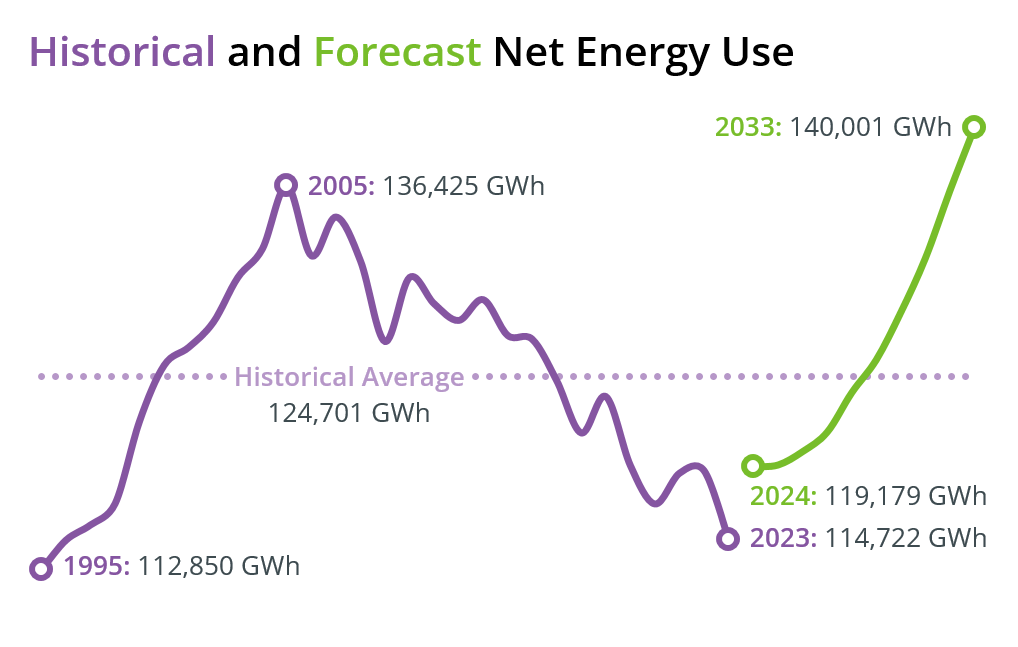 Historical and Forecast Net Energy Use

2033: 140,001 GWh

2005: 136,425 GWh

Historical Average
124,701 GWh

2024: 119,179 GWh

2023: 114,722 GWh

1995: 112,850 GWh